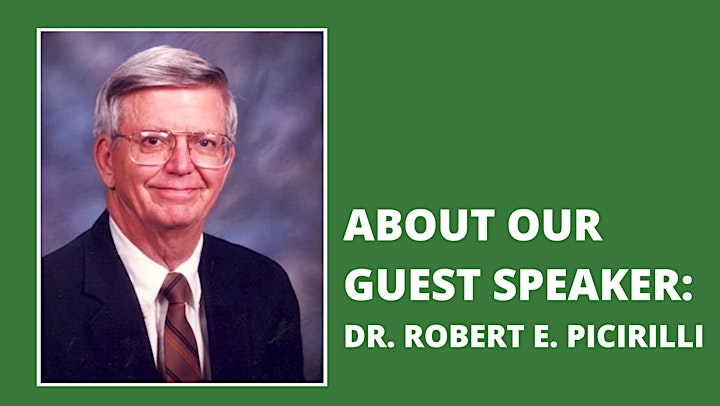 ABOUT OUR GUEST SPEAKER:
DR. ROBERT E. PICIRILLI